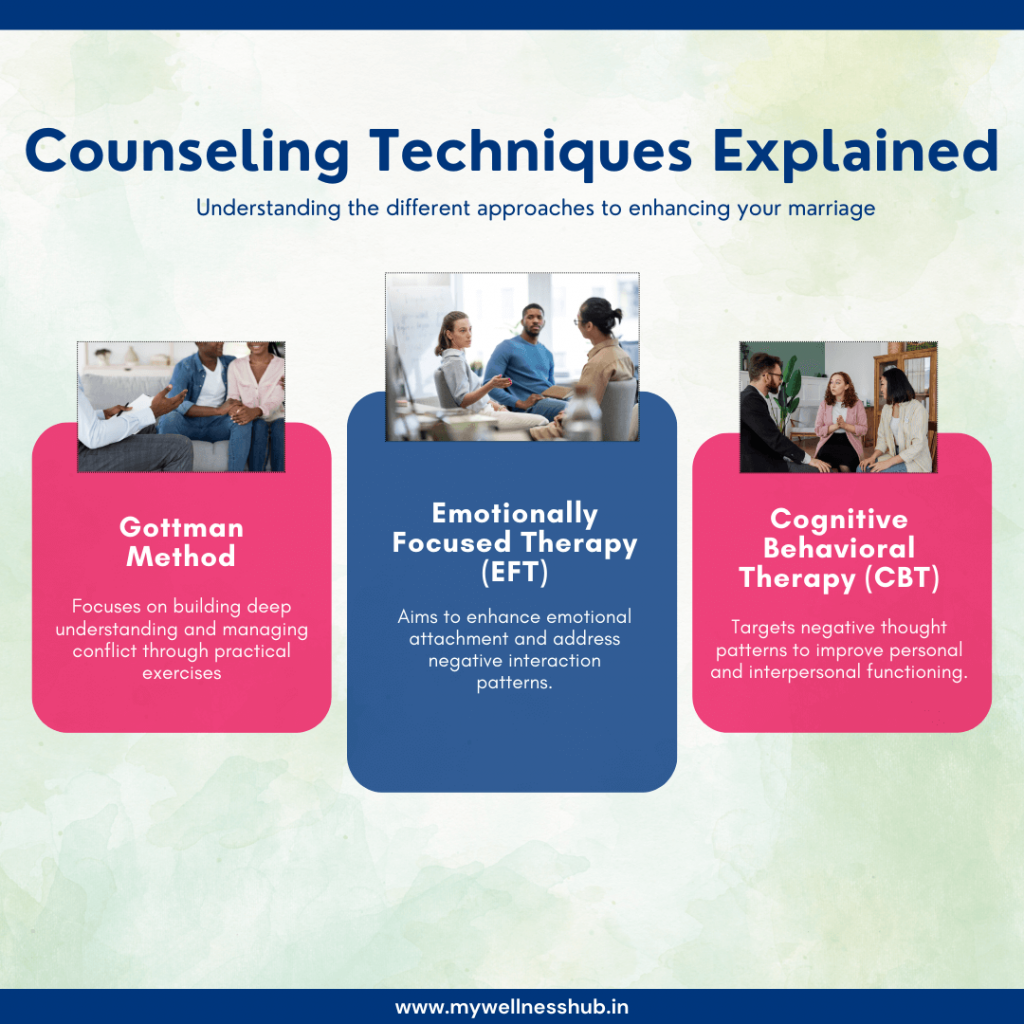 Counseling Techniques Explained

Understanding the different approaches to enhancing your marriage

Gottman Method

Focuses on building deep understanding and managing conflict through practical exercises

Emotionally Focused Therapy (EFT)

Aims to enhance emotional attachment and address negative interaction patterns.

Cognitive Behavioral Therapy (CBT)

Targets negative thought patterns to improve personal and interpersonal functioning.

www.mywellnesshub.in